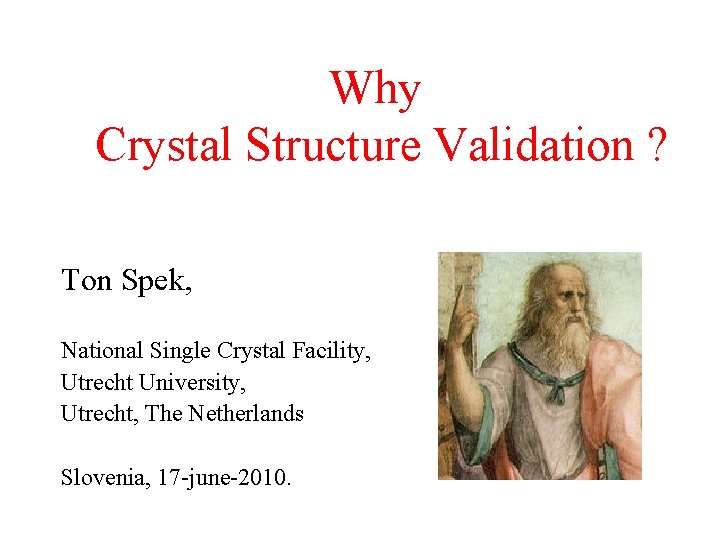 Why
Crystal Structure Validation ?

Ton Spek,

National Single Crystal Facility,
Utrecht University,
Utrecht, The Netherlands

Slovenia, 17-june-2010.